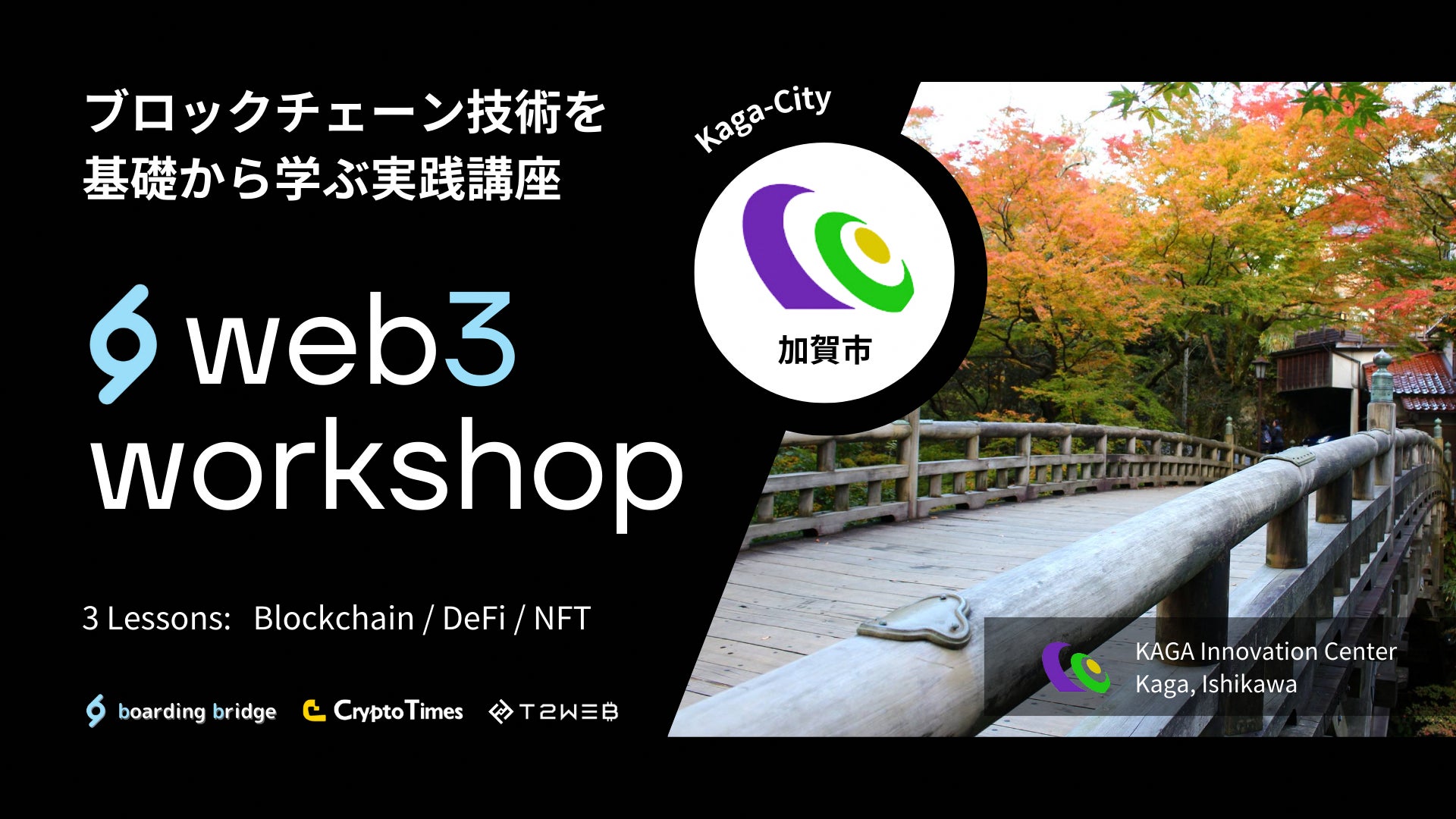 ブロックチェーン技術を
基礎から学ぶ実践講座

web3
workshop

3 Lessons: Blockchain / DeFi / NFT

boarding bridge CryptoTimes T2WEB

Kaga-City

加賀市

KAGA Innovation Center
Kaga, Ishikawa